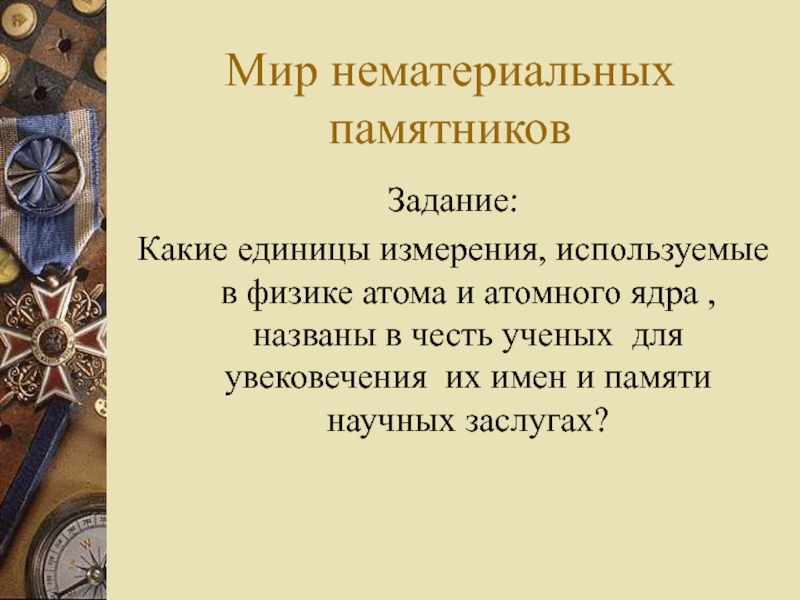 Мир нематериальных памятников

Задание:
Какие единицы измерения, используемые в физике атома и атомного ядра , названы в честь ученых для увековечения их имен и памяти научных заслугах?